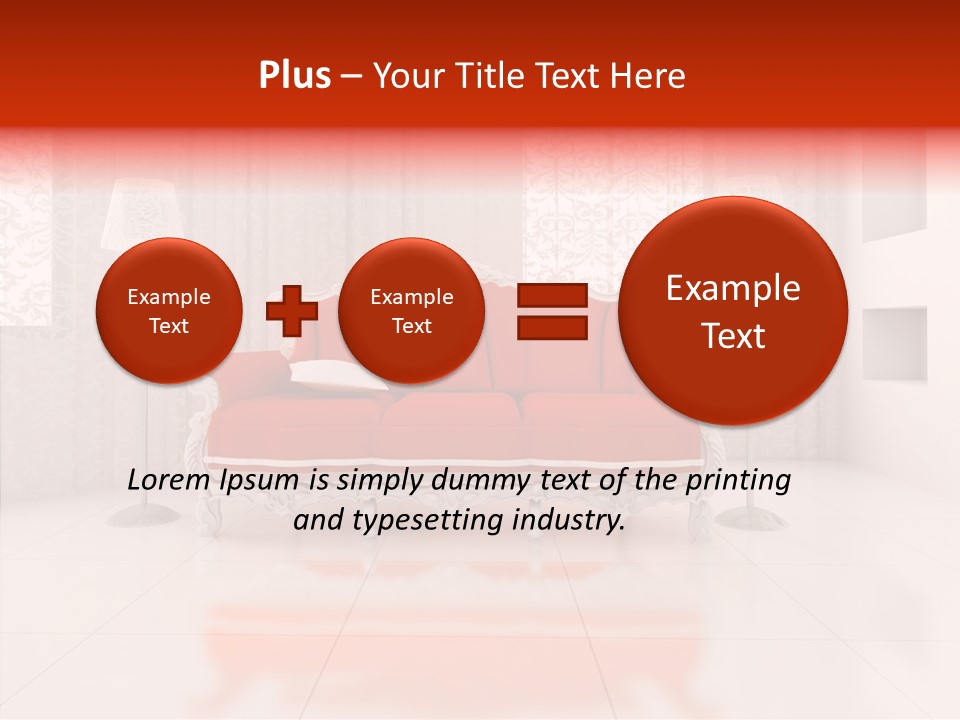 Plus – Your Title Text Here

Example Text

Example Text

Example Text

Lorem Ipsum is simply dummy text of the printing and typesetting industry.